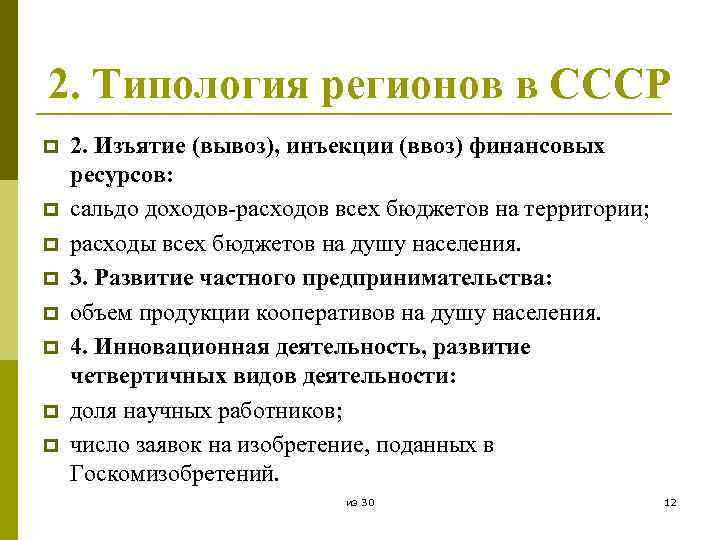 2. Типология регионов в СССР

2. Изъятие (вывоз), инъекции (ввоз) финансовых ресурсов:

сальдо доходов-расходов всех бюджетов на территории;

расходы всех бюджетов на душу населения.

3. Развитие частного предпринимательства:

объем продукции кооперативов на душу населения.

4. Инновационная деятельность, развитие четвертичных видов деятельности:

доля научных работников;

число заявок на изобретение, поданных в Госкомизобретений.

из 30

12